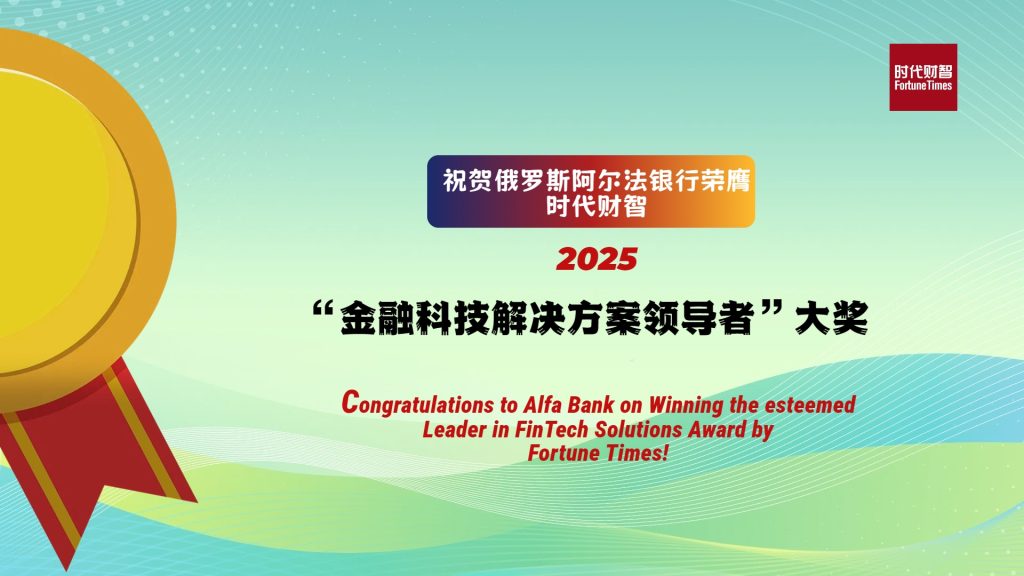 时代财智
Fortune Times

祝贺俄罗斯阿尔法银行荣膺
时代财智

2025

“金融科技解决方案领导者”大奖

Congratulations to Alfa Bank on Winning the esteemed Leader in FinTech Solutions Award by Fortune Times!